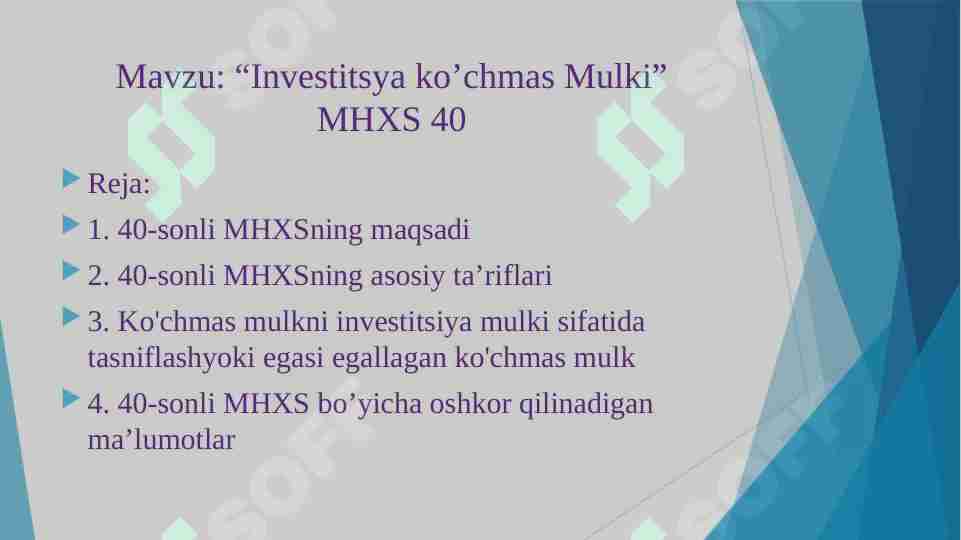 Mavzu: “Investitsya ko’chmas Mulki” MHXS 40

Reja:

1. 40-sonli MHXSning maqsadi

2. 40-sonli MHXSning asosiy ta’riflari

3. Ko'chmas mulkni investitsiya mulki sifatida tasniflashyoki egasi egallagan ko'chmas mulk

4. 40-sonli MHXS bo’yicha oshkor qilinadigan ma’lumotlar